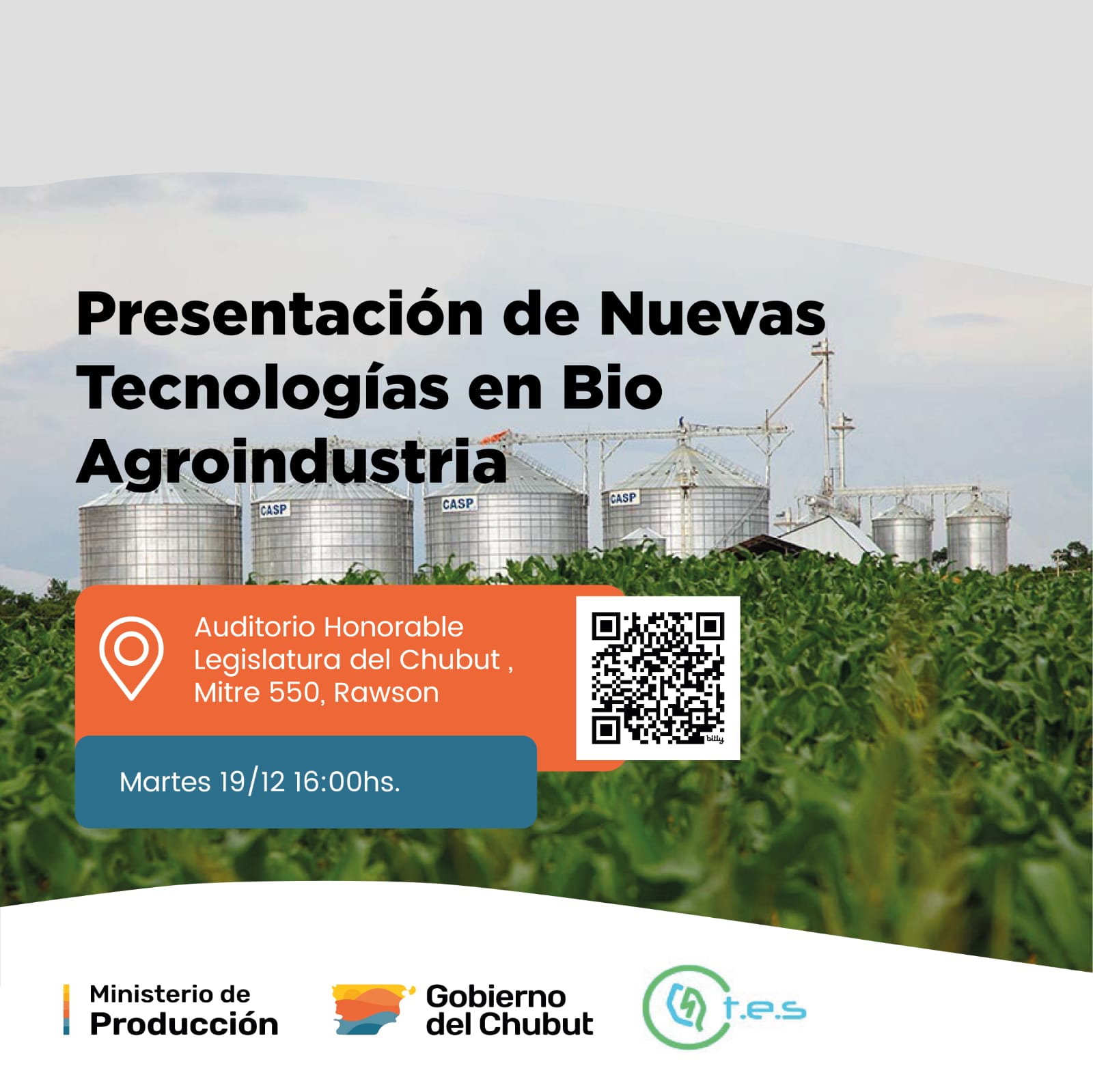 Presentación de Nuevas Tecnologías en Bio Agroindustria

CASP
CASP
CASP

Auditorio Honorable Legislatura del Chubut , Mitre 550, Rawson

bitly

Martes 19/12 16:00hs.

Ministerio de Producción

Gobierno del Chubut

t.e.s